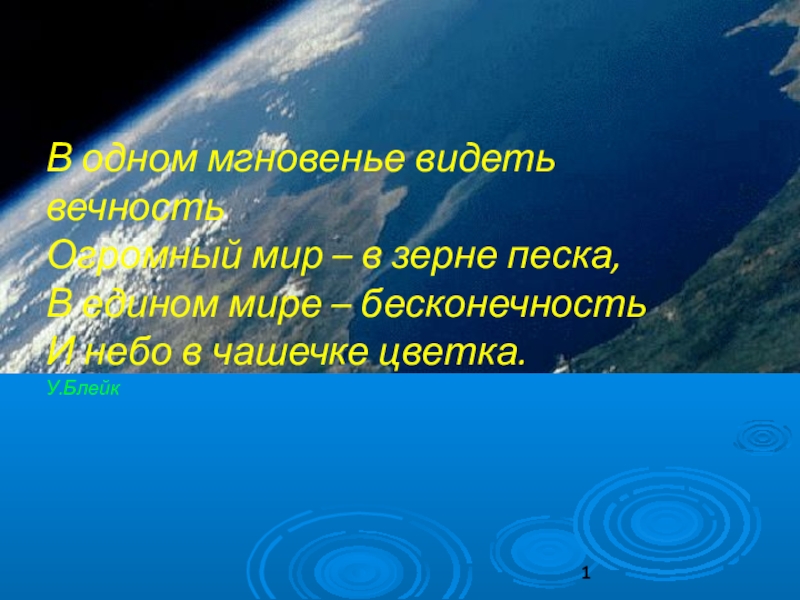 В одном мгновенье видеть вечность
Огромный мир – в зерне песка,
В едином мире – бесконечность
И небо в чашечке цветка.
У.Блейк

1